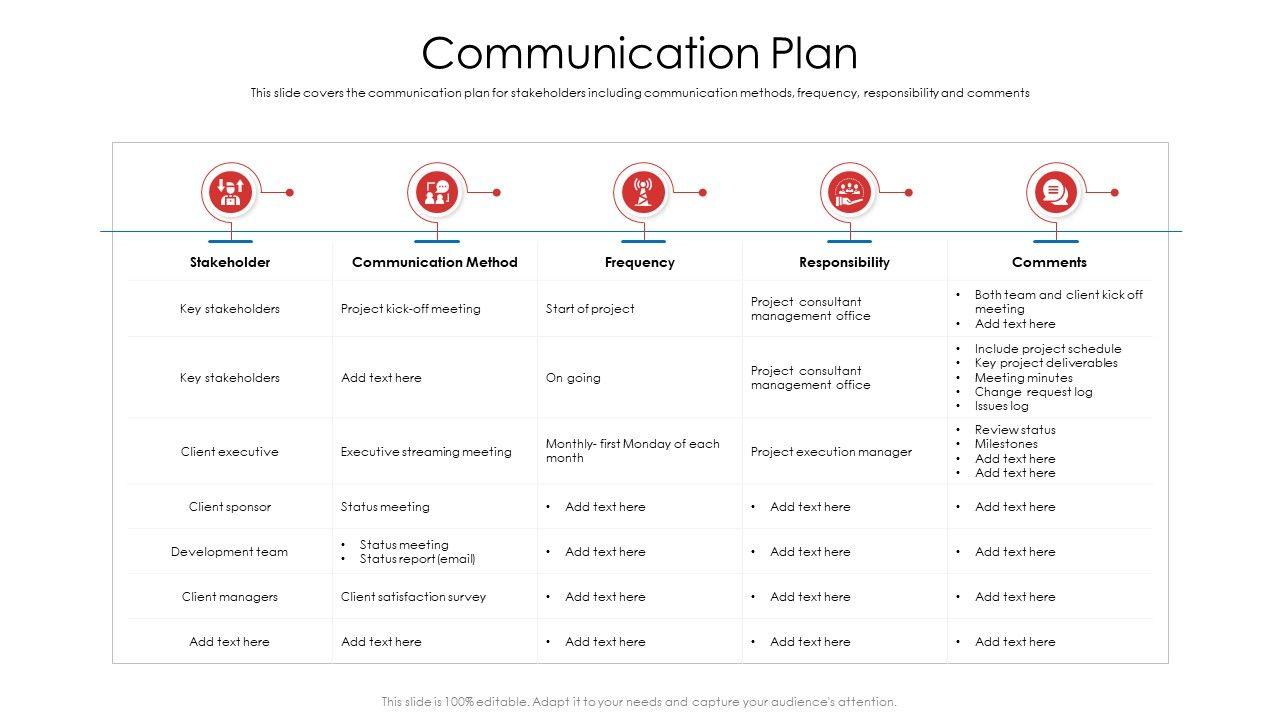 Communication Plan

This slide covers the communication plan for stakeholders including communication methods, frequency, responsibility and comments

| Stakeholder | Communication Method | Frequency | Responsibility | Comments |
|---|---|---|---|---|
| Key stakeholders | Project kick-off meeting | Start of project | Project consultant management office | • Both team and client kick off meeting • Add text here |
| Key stakeholders | Add text here | On going | Project consultant management office | • Include project schedule • Key project deliverables • Meeting minutes • Change request log • Issues log |
| Client executive | Executive streaming meeting | Monthly- first Monday of each month | Project execution manager | • Review status • Milestones • Add text here • Add text here |
| Client sponsor | Status meeting | • Add text here | • Add text here | • Add text here |
| Development team | • Status meeting • Status report (email) | • Add text here | • Add text here | • Add text here |
| Client managers | Client satisfaction survey | • Add text here | • Add text here | • Add text here |
| Add text here | Add text here | • Add text here | • Add text here | • Add text here |

This slide is 100% editable. Adapt it to your needs and capture your audience's attention.